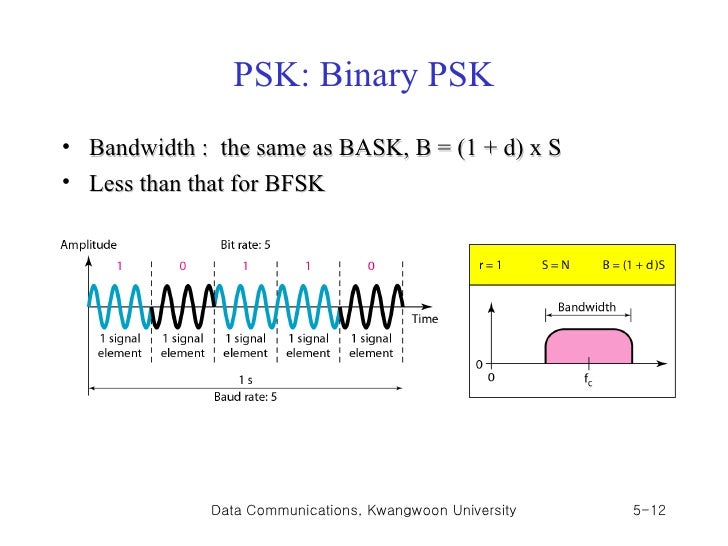 PSK: Binary PSK

• Bandwidth : the same as BASK, B = (1 + d) x S
• Less than that for BFSK

Amplitude
Bit rate: 5
1 0 1 1 0
Time
1 signal element
1 signal element
1 signal element
1 signal element
1 signal element
1 s
Baud rate: 5

r = 1 S = N B = (1 + d)S
Bandwidth
0
0
$f_c$

Data Communications, Kwangwoon University 5-12